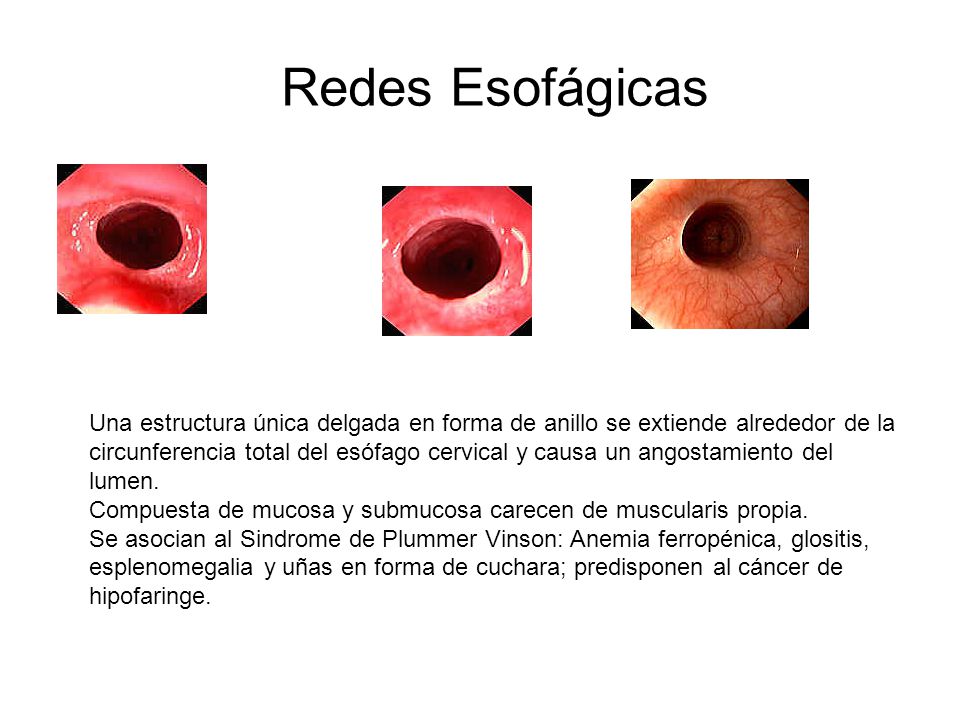 Redes Esofágicas

Una estructura única delgada en forma de anillo se extiende alrededor de la circunferencia total del esófago cervical y causa un angostamiento del lumen.
Compuesta de mucosa y submucosa carecen de muscularis propia.
Se asocian al Sindrome de Plummer Vinson: Anemia ferropénica, glositis, esplenomegalia y uñas en forma de cuchara; predisponen al cáncer de hipofaringe.